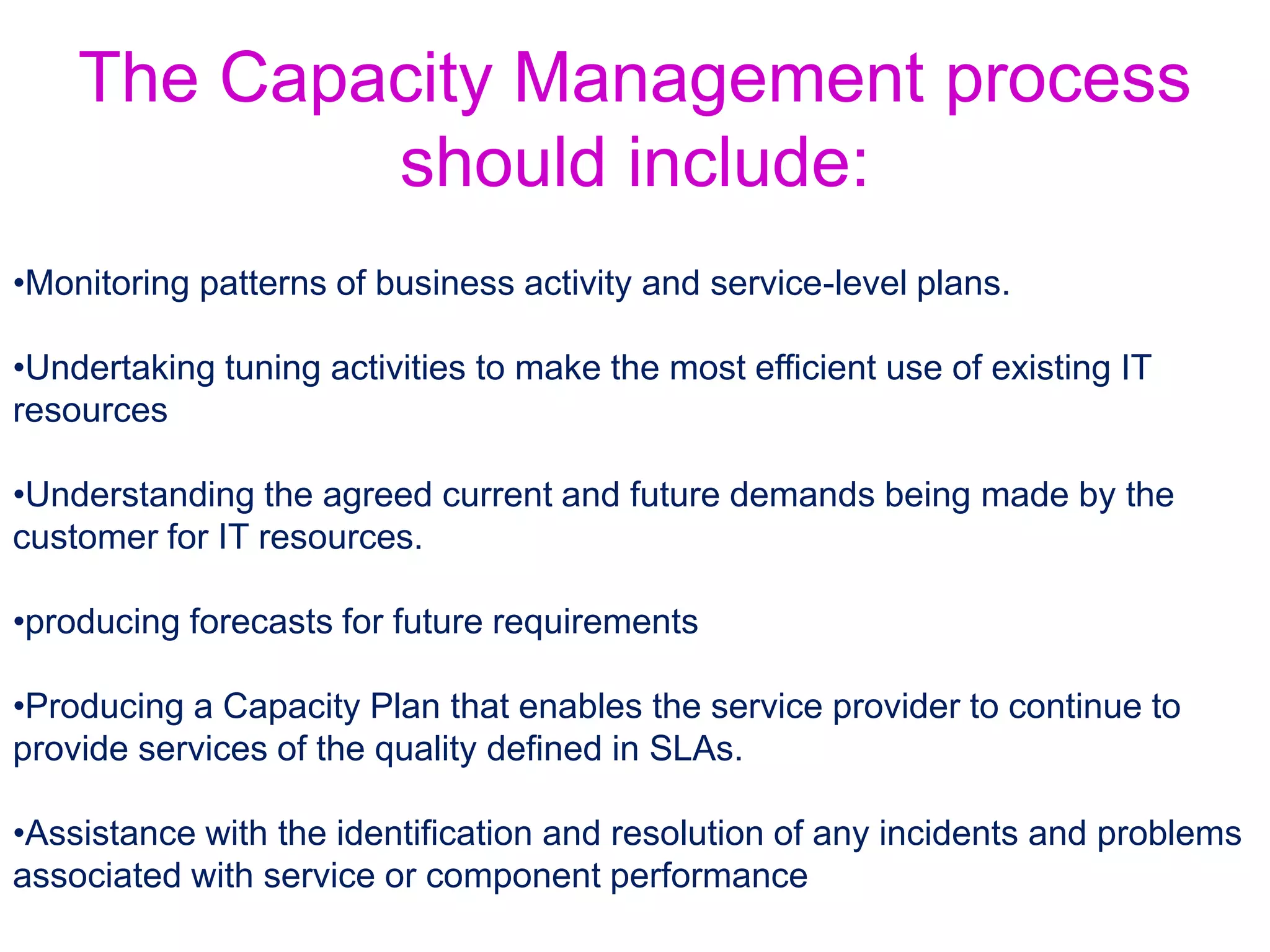 The Capacity Management process should include:

•Monitoring patterns of business activity and service-level plans.

•Undertaking tuning activities to make the most efficient use of existing IT resources

•Understanding the agreed current and future demands being made by the customer for IT resources.

•producing forecasts for future requirements

•Producing a Capacity Plan that enables the service provider to continue to provide services of the quality defined in SLAs.

•Assistance with the identification and resolution of any incidents and problems associated with service or component performance